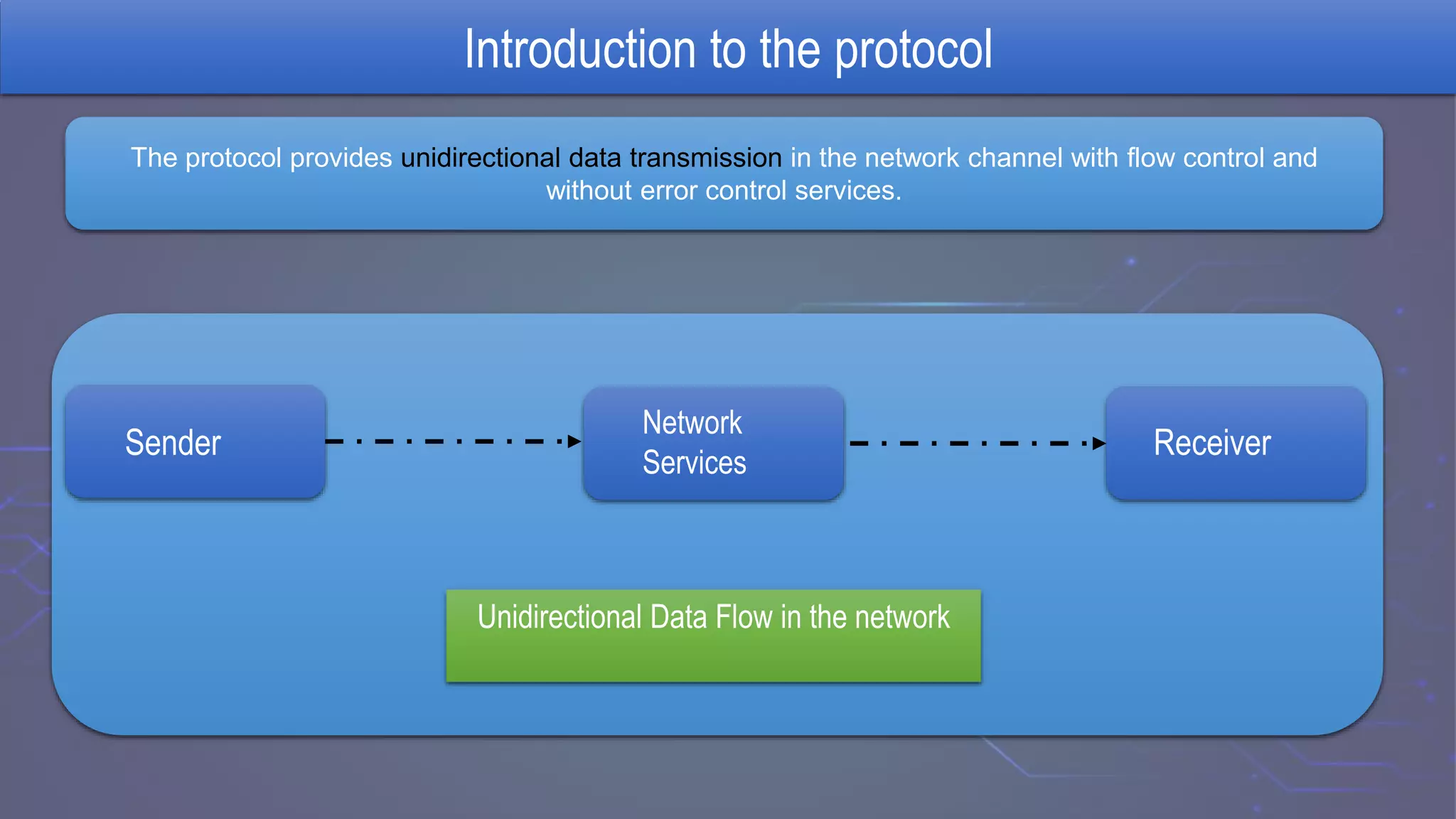 Introduction to the protocol

The protocol provides unidirectional data transmission in the network channel with flow control and without error control services.

Sender

Network Services

Receiver

Unidirectional Data Flow in the network